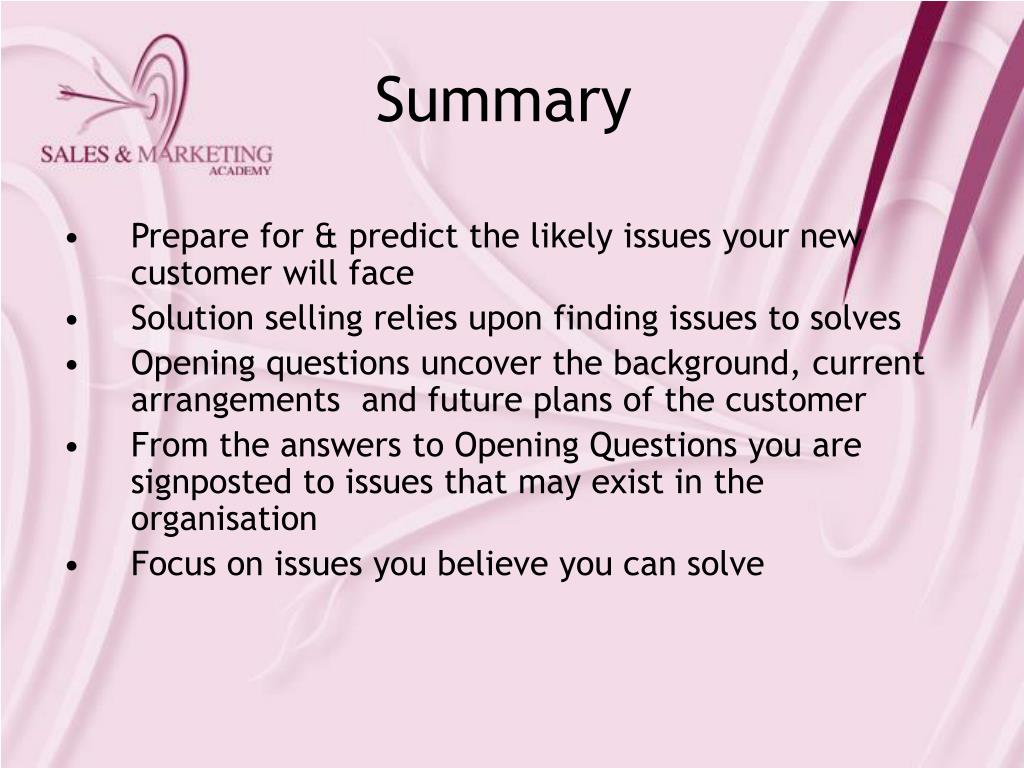 SALES & MARKETING
ACADEMY

Summary

• Prepare for & predict the likely issues your new customer will face
• Solution selling relies upon finding issues to solves
• Opening questions uncover the background, current arrangements  and future plans of the customer
• From the answers to Opening Questions you are signposted to issues that may exist in the organisation
• Focus on issues you believe you can solve